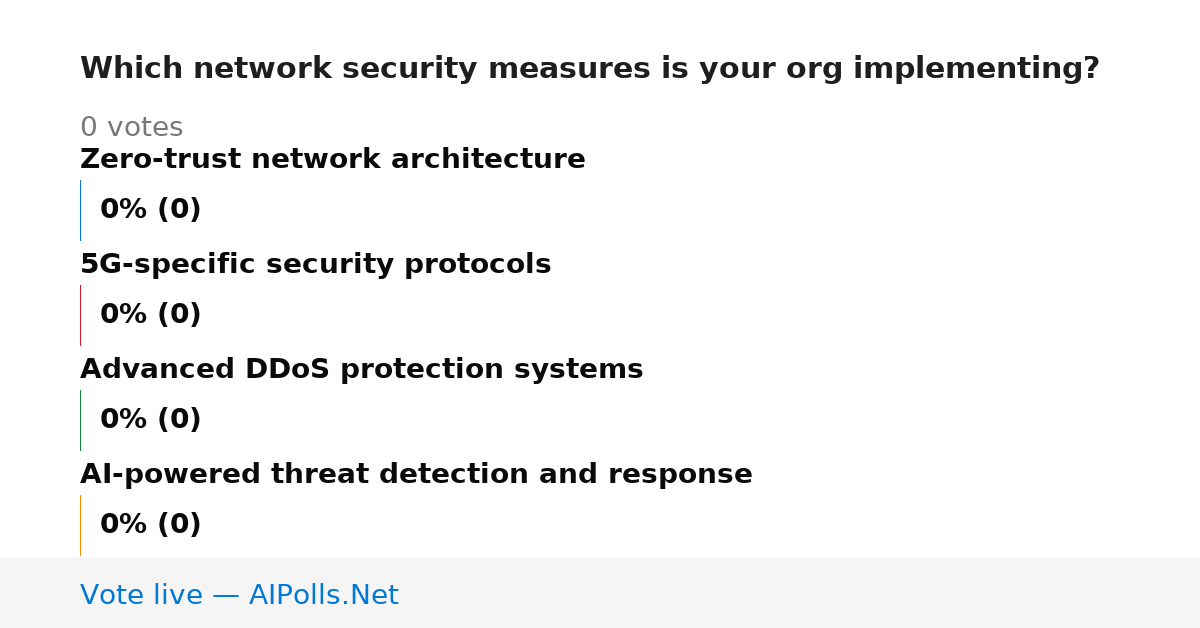 Which network security measures is your org implementing?

0 votes

Zero-trust network architecture

0% (0)

5G-specific security protocols

0% (0)

Advanced DDoS protection systems

0% (0)

AI-powered threat detection and response

0% (0)

Vote live — AIPolls.Net